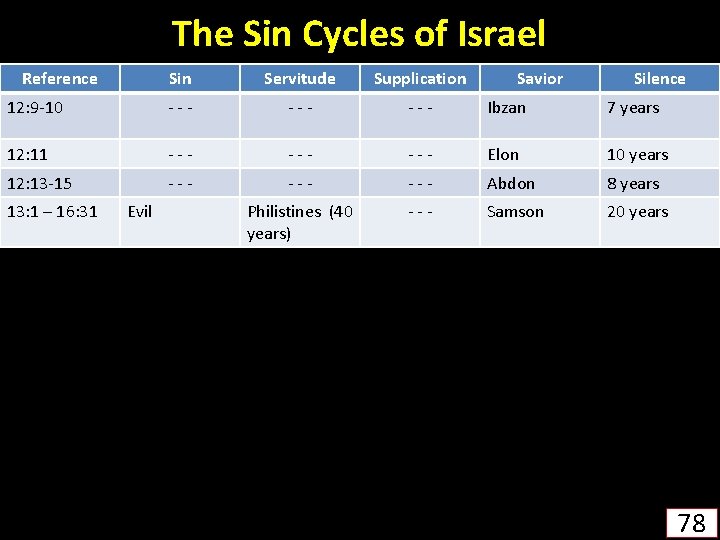 The Sin Cycles of Israel

| Reference | Sin | Servitude | Supplication | Savior | Silence |
|---|---|---|---|---|---|
| 12:9-10 | - - - | - - - | - - - | Ibzan | 7 years |
| 12:11 | - - - | - - - | - - - | Elon | 10 years |
| 12:13-15 | - - - | - - - | - - - | Abdon | 8 years |
| 13:1 – 16:31 | Evil | Philistines (40 years) | - - - | Samson | 20 years |

78